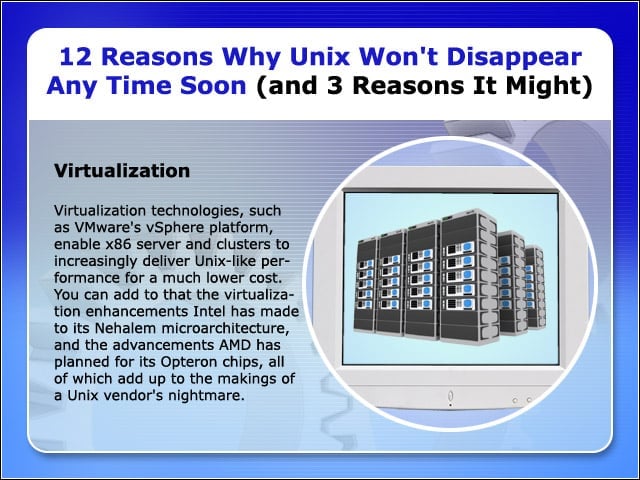 12 Reasons Why Unix Won't Disappear Any Time Soon (and 3 Reasons It Might)

Virtualization

Virtualization technologies, such as VMware's vSphere platform, enable x86 server and clusters to increasingly deliver Unix-like performance for a much lower cost. You can add to that the virtualization enhancements Intel has made to its Nehalem microarchitecture, and the advancements AMD has planned for its Opteron chips, all of which add up to the makings of a Unix vendor's nightmare.